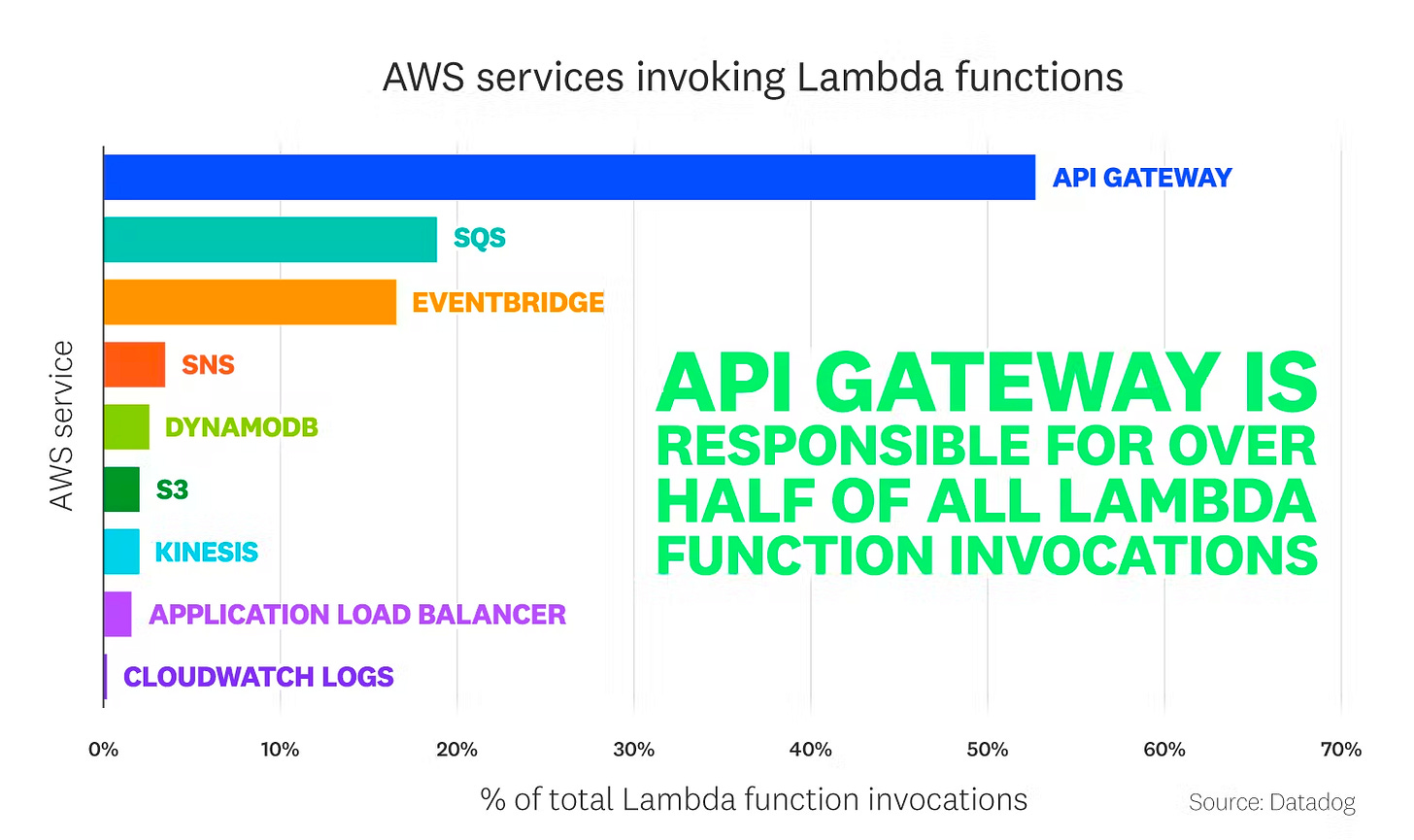 AWS services invoking Lambda functions

AWS service

API GATEWAY
SQS
EVENTBRIDGE
SNS
DYNAMODB
S3
KINESIS
APPLICATION LOAD BALANCER
CLOUDWATCH LOGS

API GATEWAY IS RESPONSIBLE FOR OVER HALF OF ALL LAMBDA FUNCTION INVOCATIONS

0% 10% 20% 30% 40% 50% 60% 70%

% of total Lambda function invocations

Source: Datadog